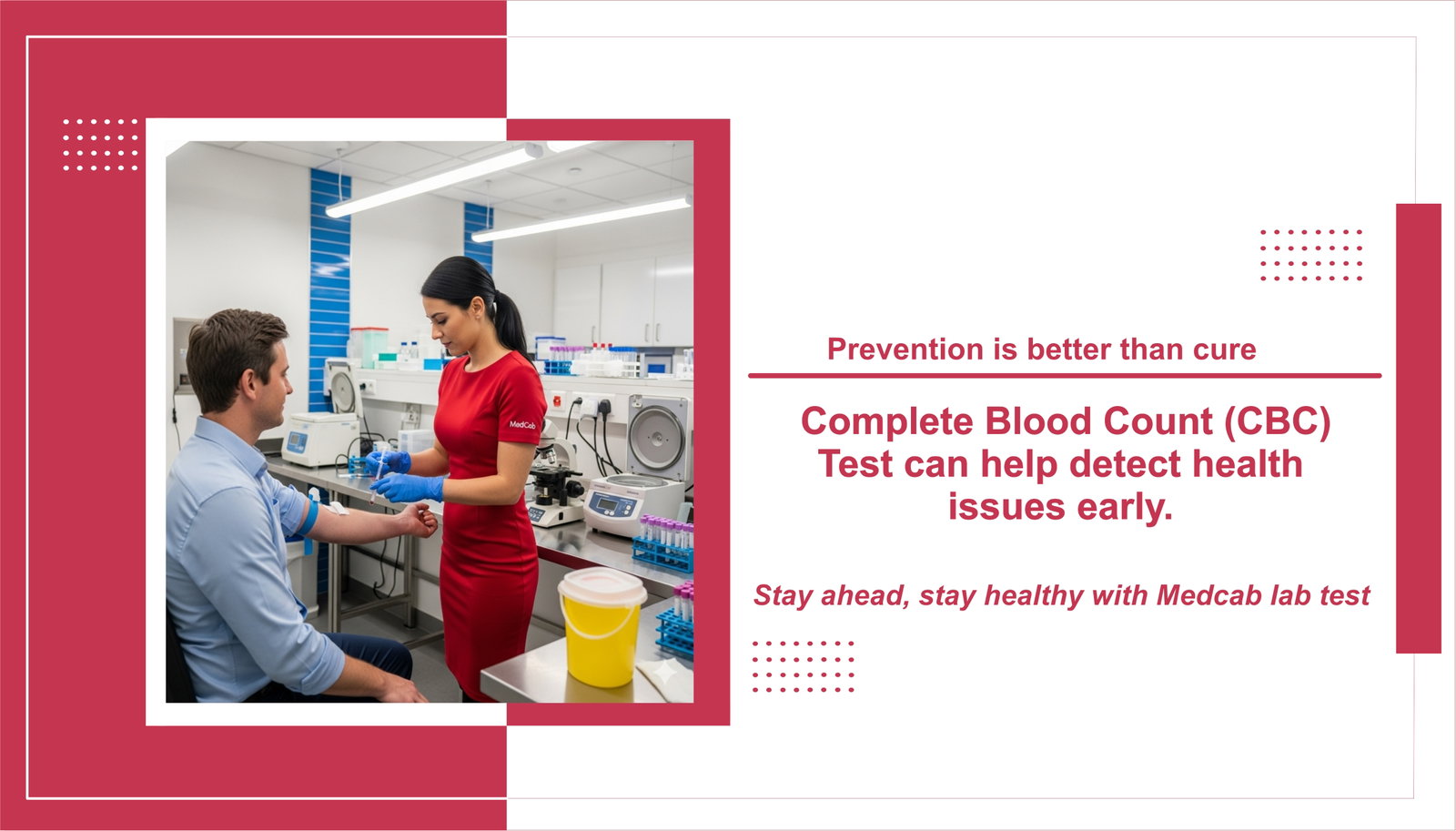 MedCab

Prevention is better than cure

Complete Blood Count (CBC) Test can help detect health issues early.

Stay ahead, stay healthy with Medcab lab test